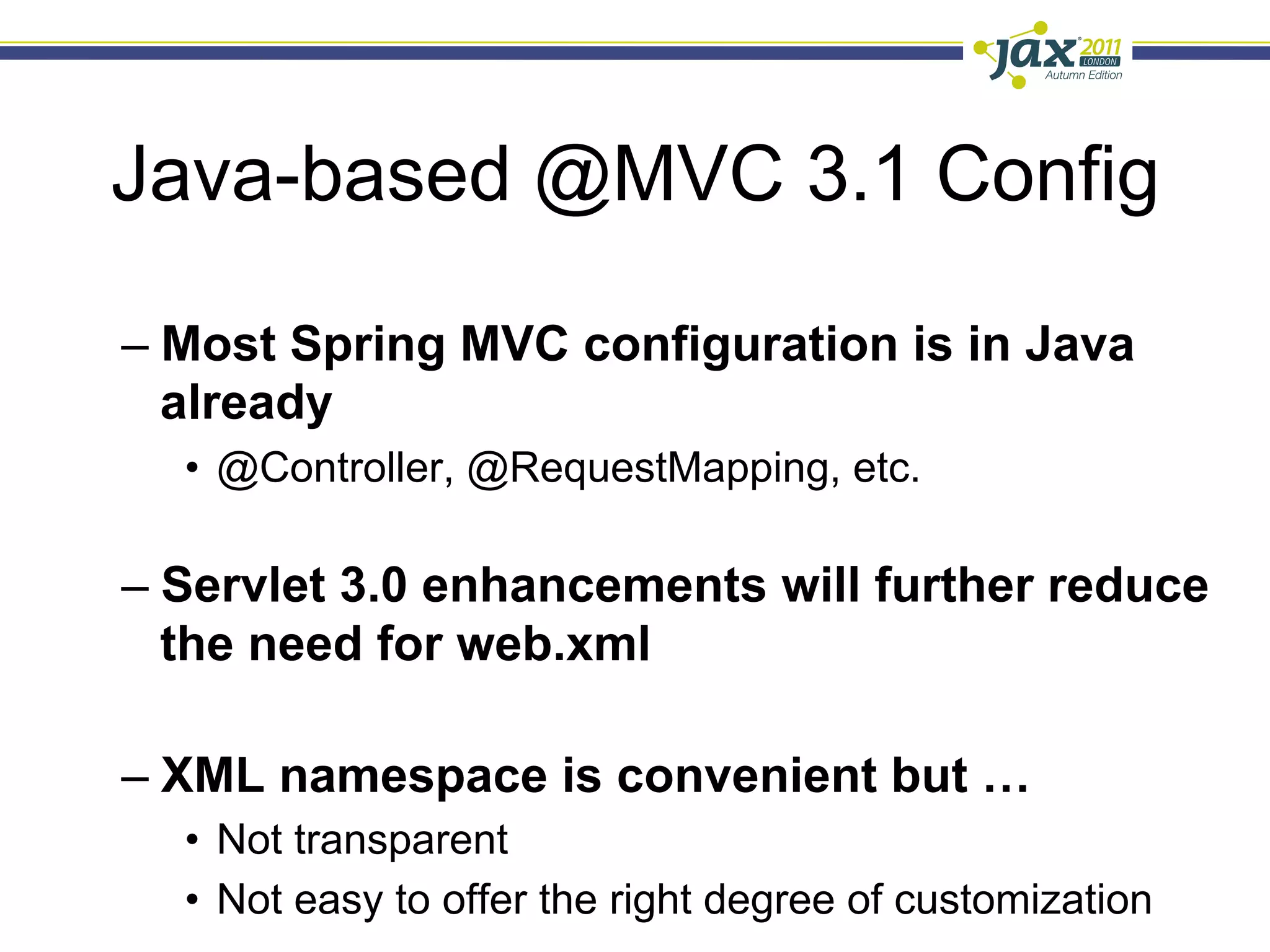 jax 2011 LONDON Autumn Edition

Java-based @MVC 3.1 Config

– Most Spring MVC configuration is in Java already

• @Controller, @RequestMapping, etc.

– Servlet 3.0 enhancements will further reduce the need for web.xml

– XML namespace is convenient but …

• Not transparent

• Not easy to offer the right degree of customization